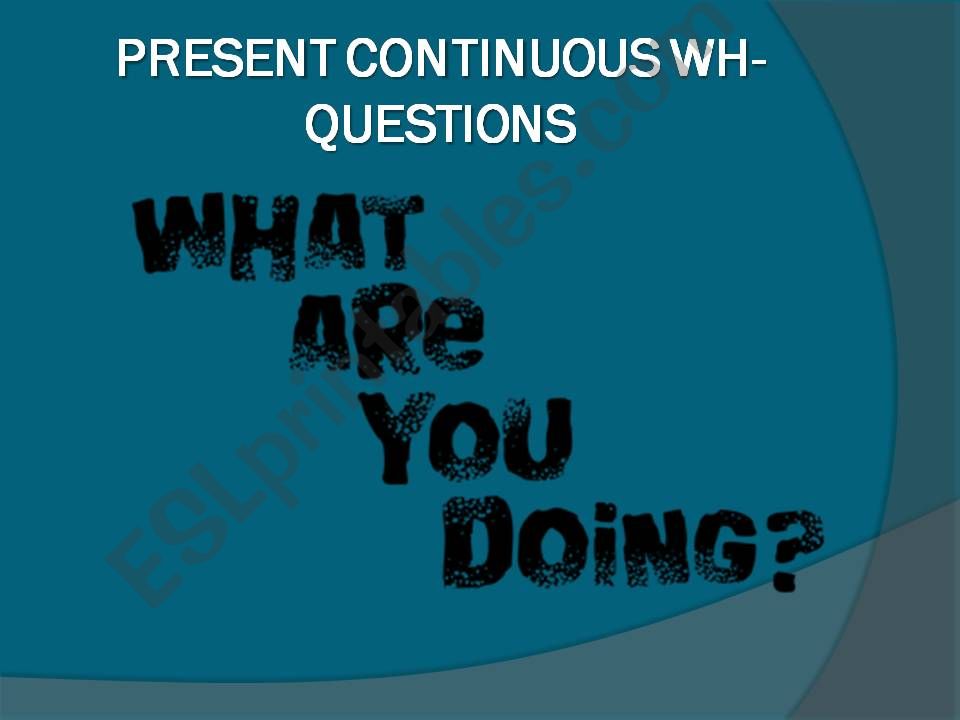 PRESENT CONTINUOUS WH-QUESTIONS

WHAT ARe YOU DOiNG?

ESLprintables.com